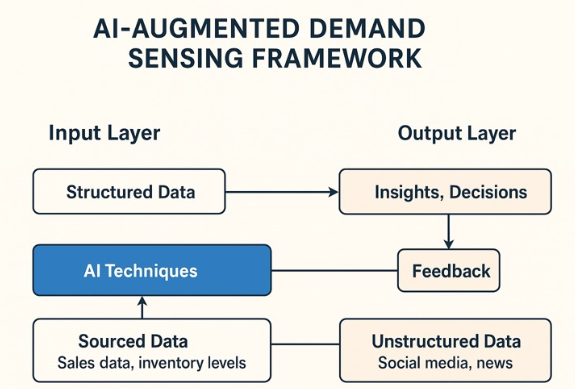 AI-AUGMENTED DEMAND SENSING FRAMEWORK

Input Layer

Output Layer

Structured Data

Insights, Decisions

AI Techniques

Feedback

Sourced Data
Sales data, inventory levels

Unstructured Data
Social media, news